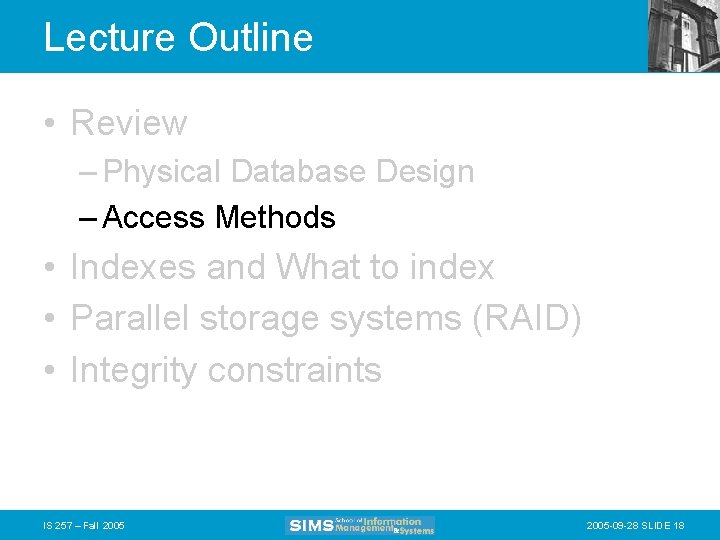 Lecture Outline

• Review

– Physical Database Design

– Access Methods

• Indexes and What to index

• Parallel storage systems (RAID)

• Integrity constraints

IS 257 – Fall 2005

SIMS School of Information Management & Systems

2005-09-28 SLIDE 18